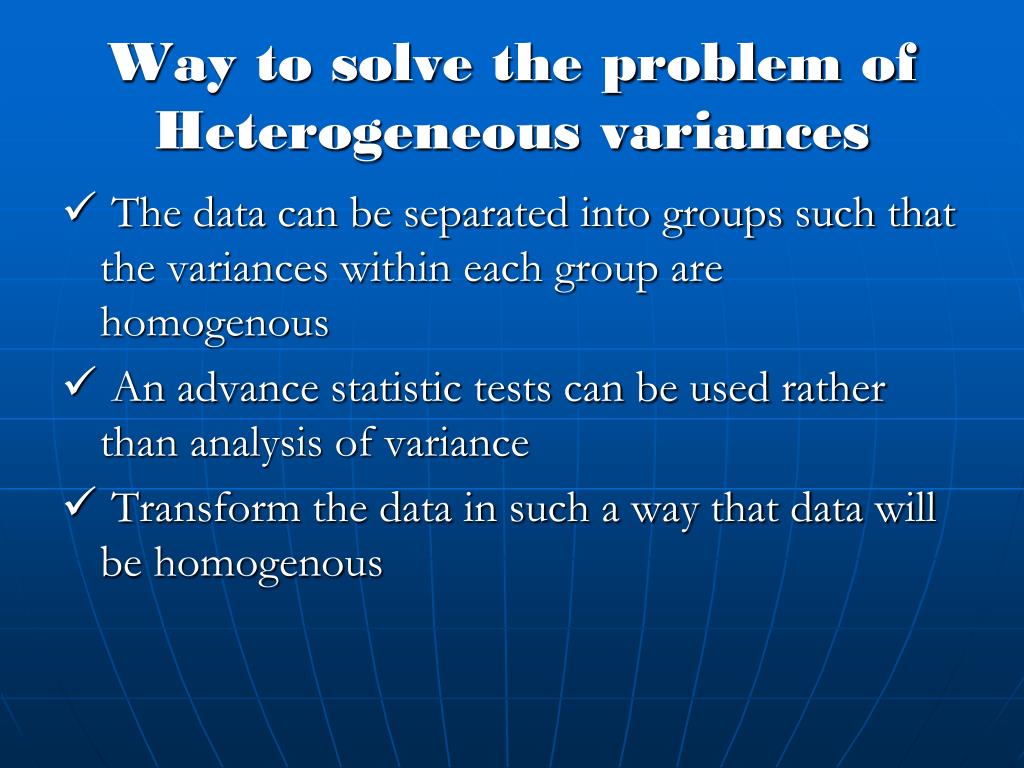 Way to solve the problem of Heterogeneous variances

✓ The data can be separated into groups such that the variances within each group are homogenous

✓ An advance statistic tests can be used rather than analysis of variance

✓ Transform the data in such a way that data will be homogenous